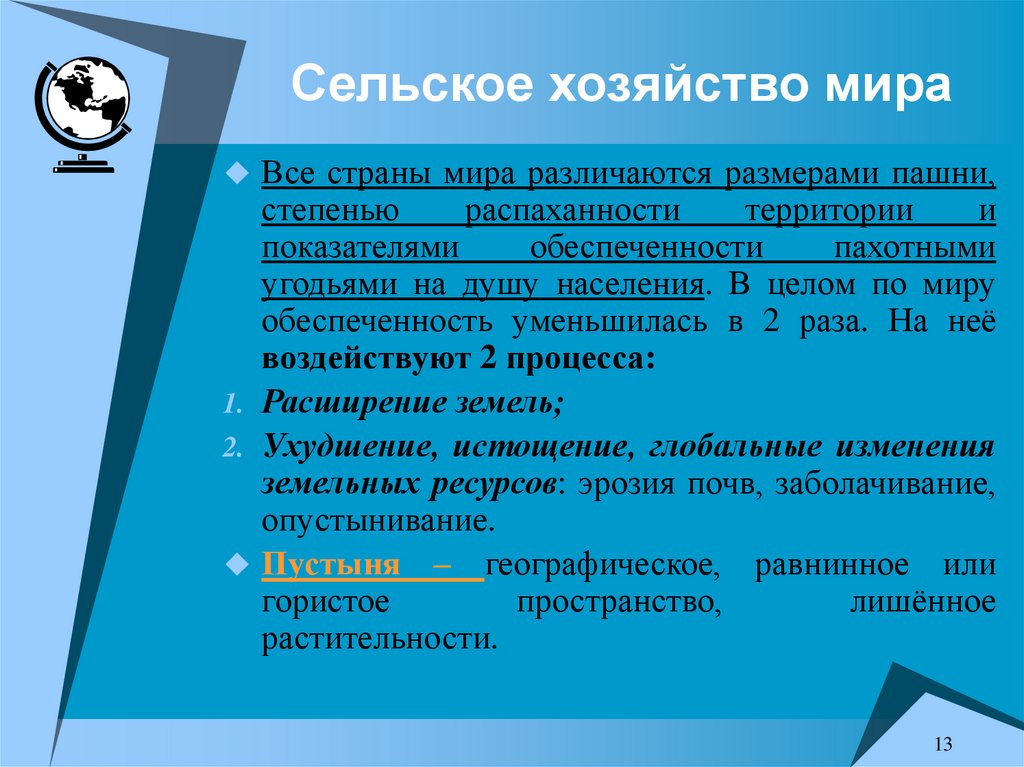 Сельское хозяйство мира

Все страны мира различаются размерами пашни, степенью распаханности территории и показателями обеспеченности пахотными угодьями на душу населения. В целом по миру обеспеченность уменьшилась в 2 раза. На неё воздействуют 2 процесса:

1. Расширение земель;
2. Ухудшение, истощение, глобальные изменения земельных ресурсов: эрозия почв, заболачивание, опустынивание.

Пустыня – географическое, равнинное или гористое пространство, лишённое растительности.

13